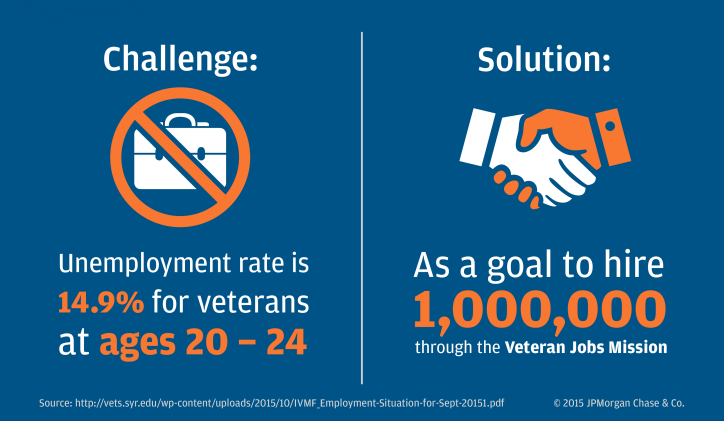 Challenge:

Unemployment rate is 14.9% for veterans at ages 20 – 24

Solution:

As a goal to hire 1,000,000 through the Veteran Jobs Mission

Source: http://vets.syr.edu/wp-content/uploads/2015/10/IVMF_Employment-Situation-for-Sept-20151.pdf

© 2015 JPMorgan Chase & Co.